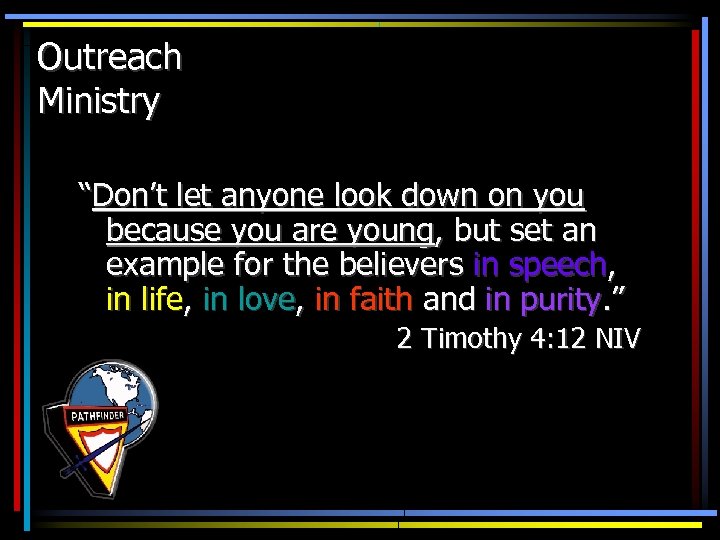 Outreach
Ministry

“Don’t let anyone look down on you because you are young, but set an example for the believers in speech, in life, in love, in faith and in purity.”
2 Timothy 4:12 NIV

PATHFINDER